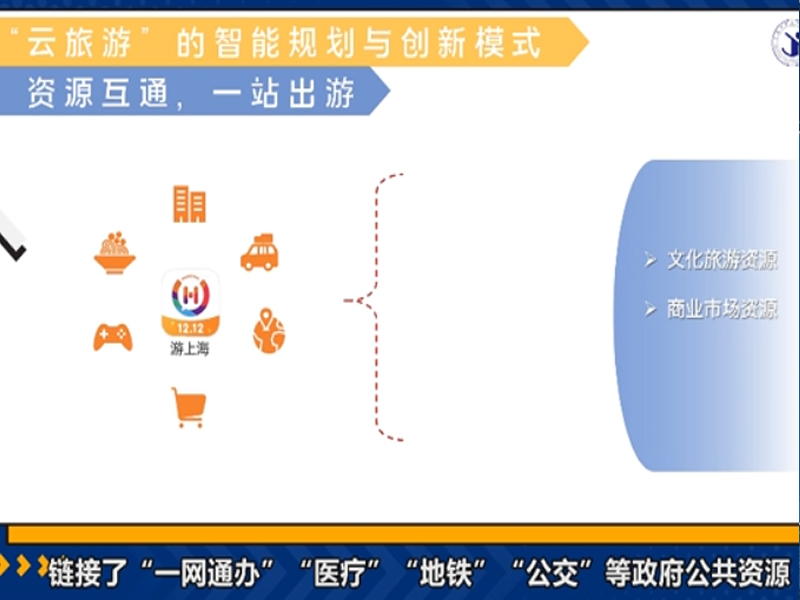 “云旅游”的智能规划与创新模式
资源互通，一站出游

12.12
游上海

➢ 文化旅游资源
➢ 商业市场资源

链接了“一网通办”“医疗”“地铁”“公交”等政府公共资源